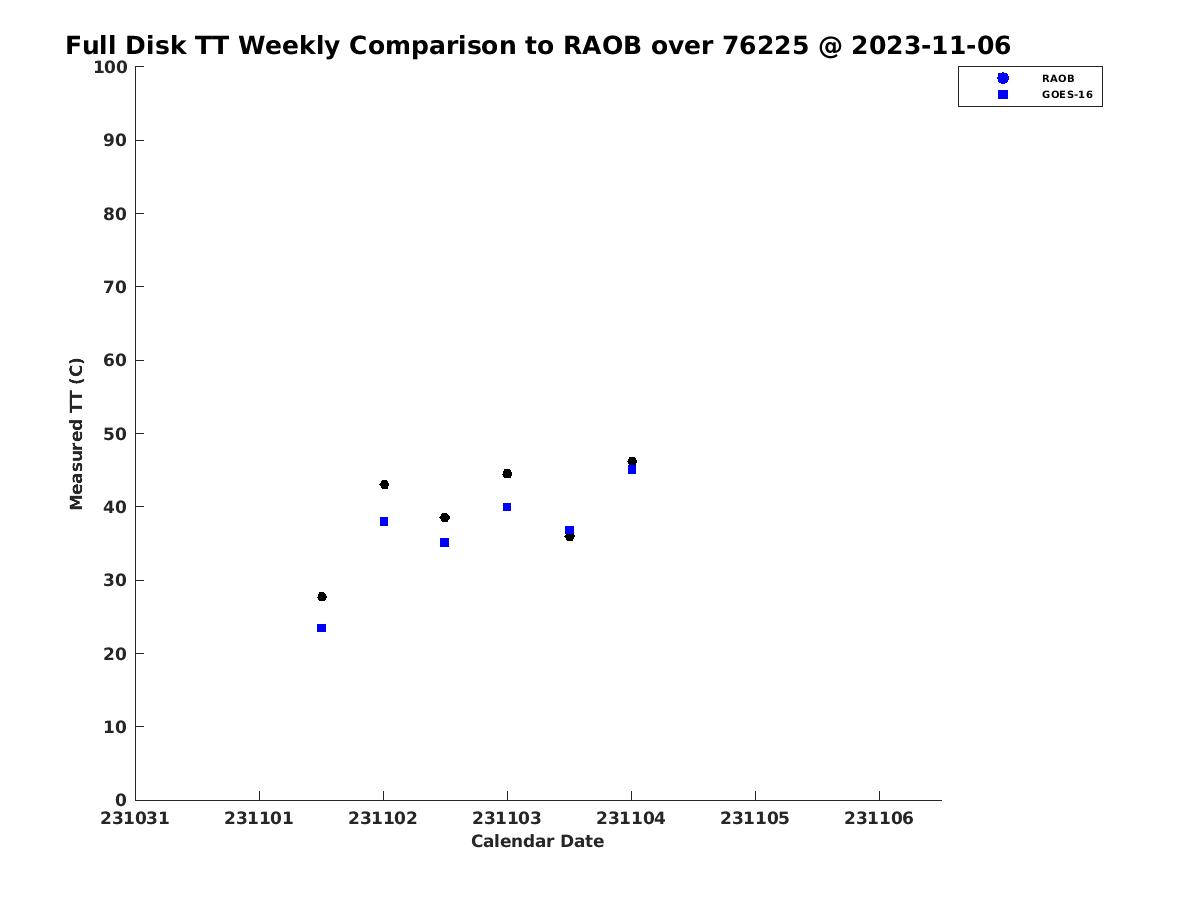 Full Disk TT Weekly Comparison to RAOB over 76225 @ 2023-11-06

RAOB
GOES-16

Measured TT (C)

100
90
80
70
60
50
40
30
20
10
0

231031 231101 231102 231103 231104 231105 231106

Calendar Date